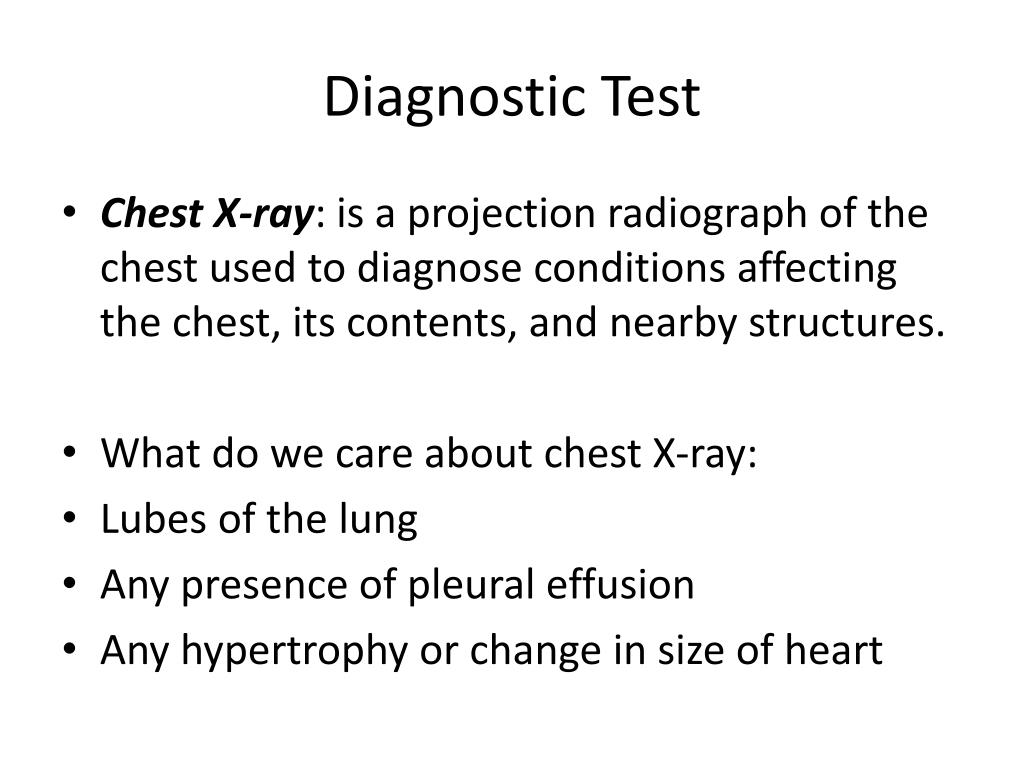 Diagnostic Test

• Chest X-ray: is a projection radiograph of the chest used to diagnose conditions affecting the chest, its contents, and nearby structures.

• What do we care about chest X-ray:
• Lubes of the lung
• Any presence of pleural effusion
• Any hypertrophy or change in size of heart